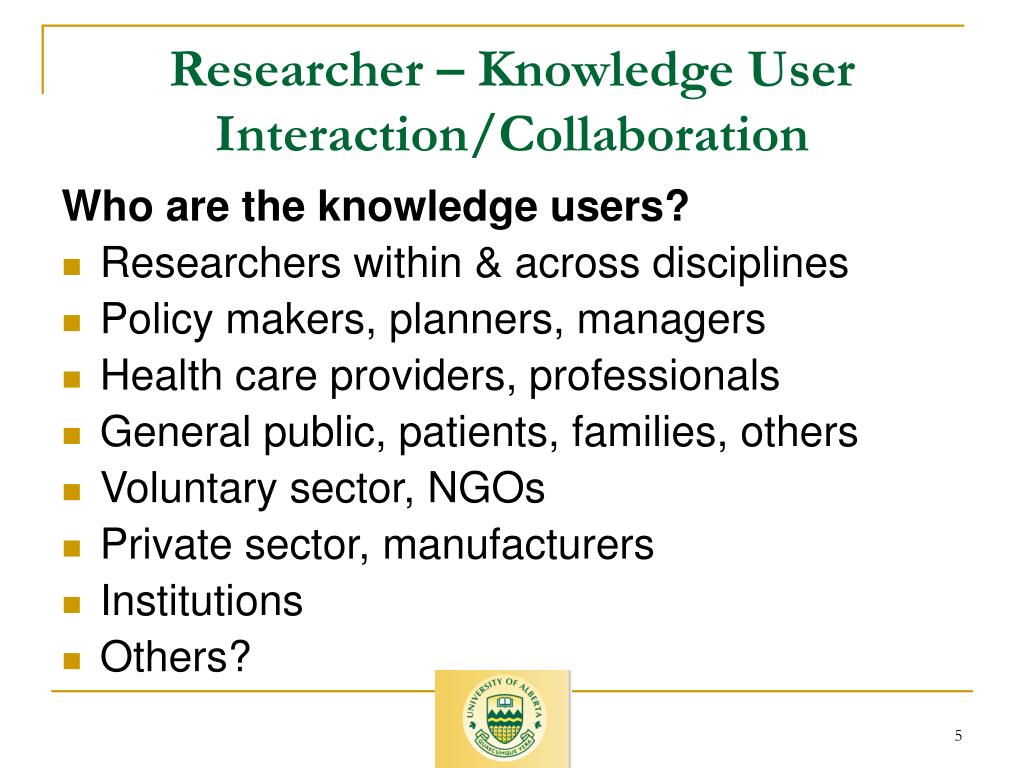 Researcher – Knowledge User Interaction/Collaboration

Who are the knowledge users?

- Researchers within & across disciplines
- Policy makers, planners, managers
- Health care providers, professionals
- General public, patients, families, others
- Voluntary sector, NGOs
- Private sector, manufacturers
- Institutions
- Others?

UNIVERSITY OF ALBERTA
QUAECUMQUE VERA

5